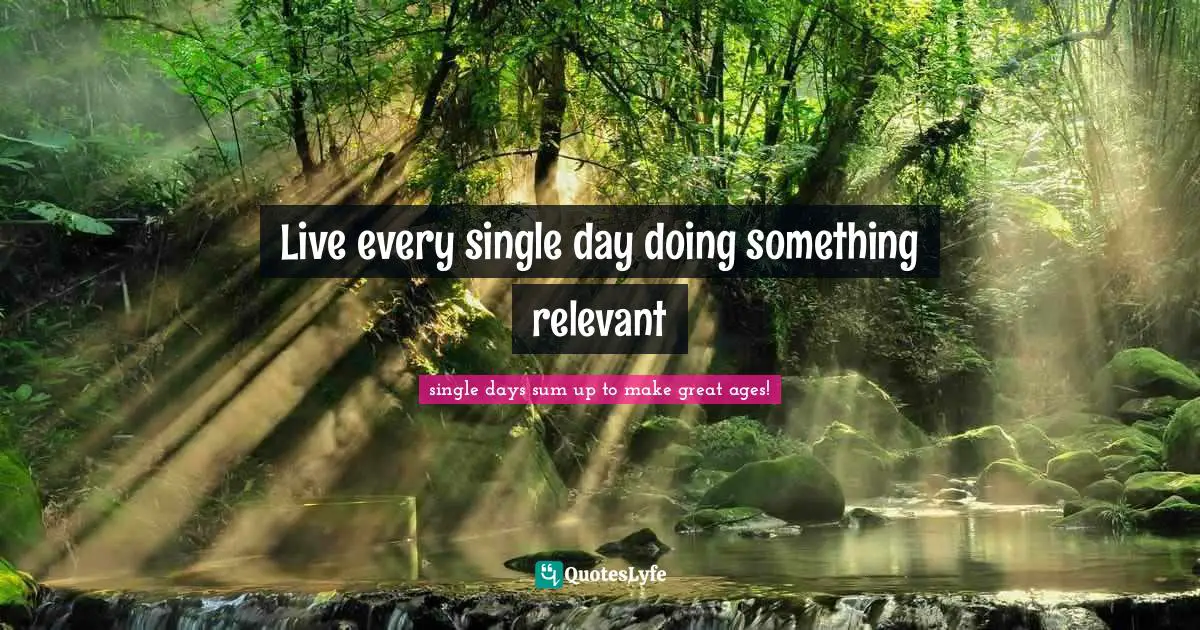 Live every single day doing something relevant

single days sum up to make great ages!

QuotesLyfe